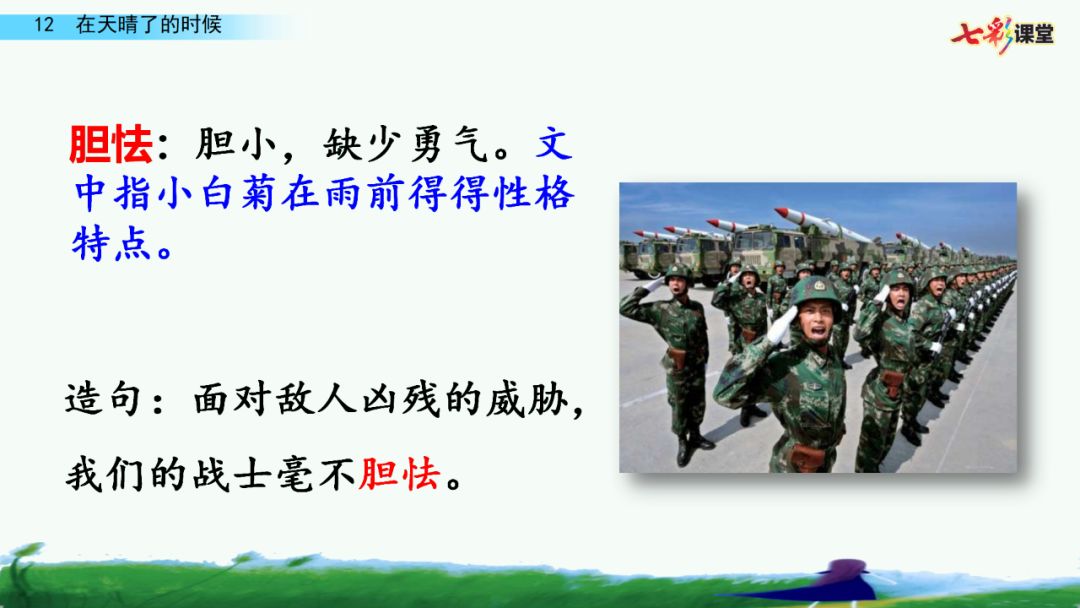 12 在天晴了的时候

七彩课堂

胆怯：胆小，缺少勇气。文中指小白菊在雨前得得性格特点。

造句：面对敌人凶残的威胁，我们的战士毫不胆怯。